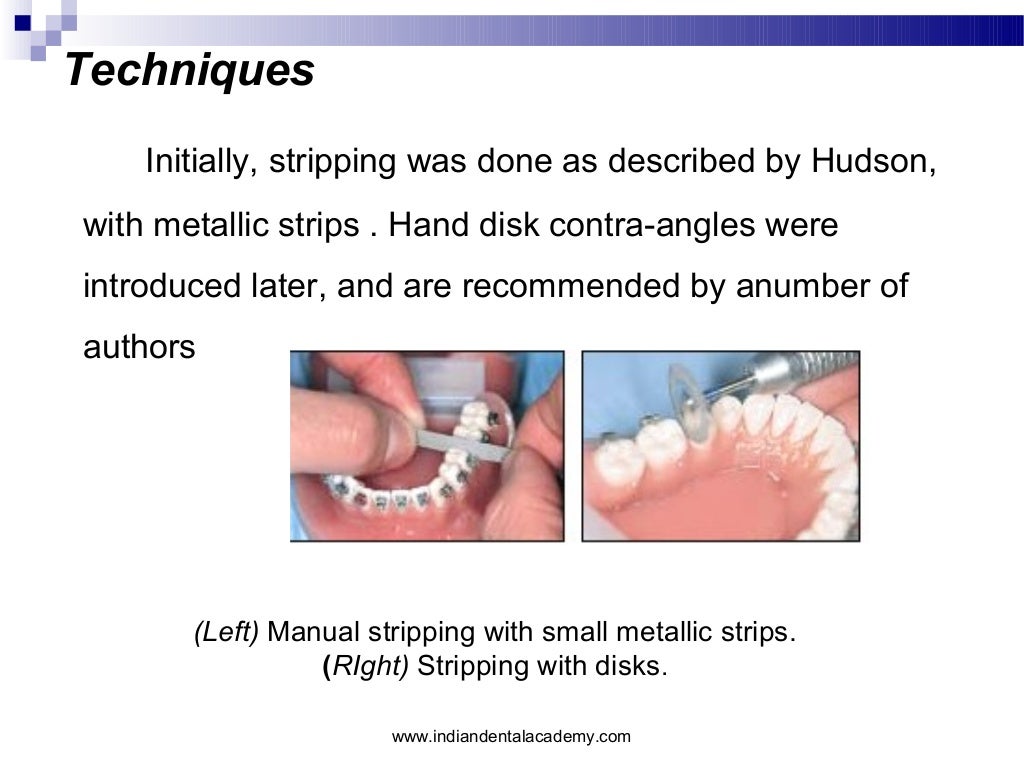 Techniques

Initially, stripping was done as described by Hudson, with metallic strips . Hand disk contra-angles were introduced later, and are recommended by anumber of authors

(Left) Manual stripping with small metallic strips. (RIght) Stripping with disks.

www.indiandentalacademy.com